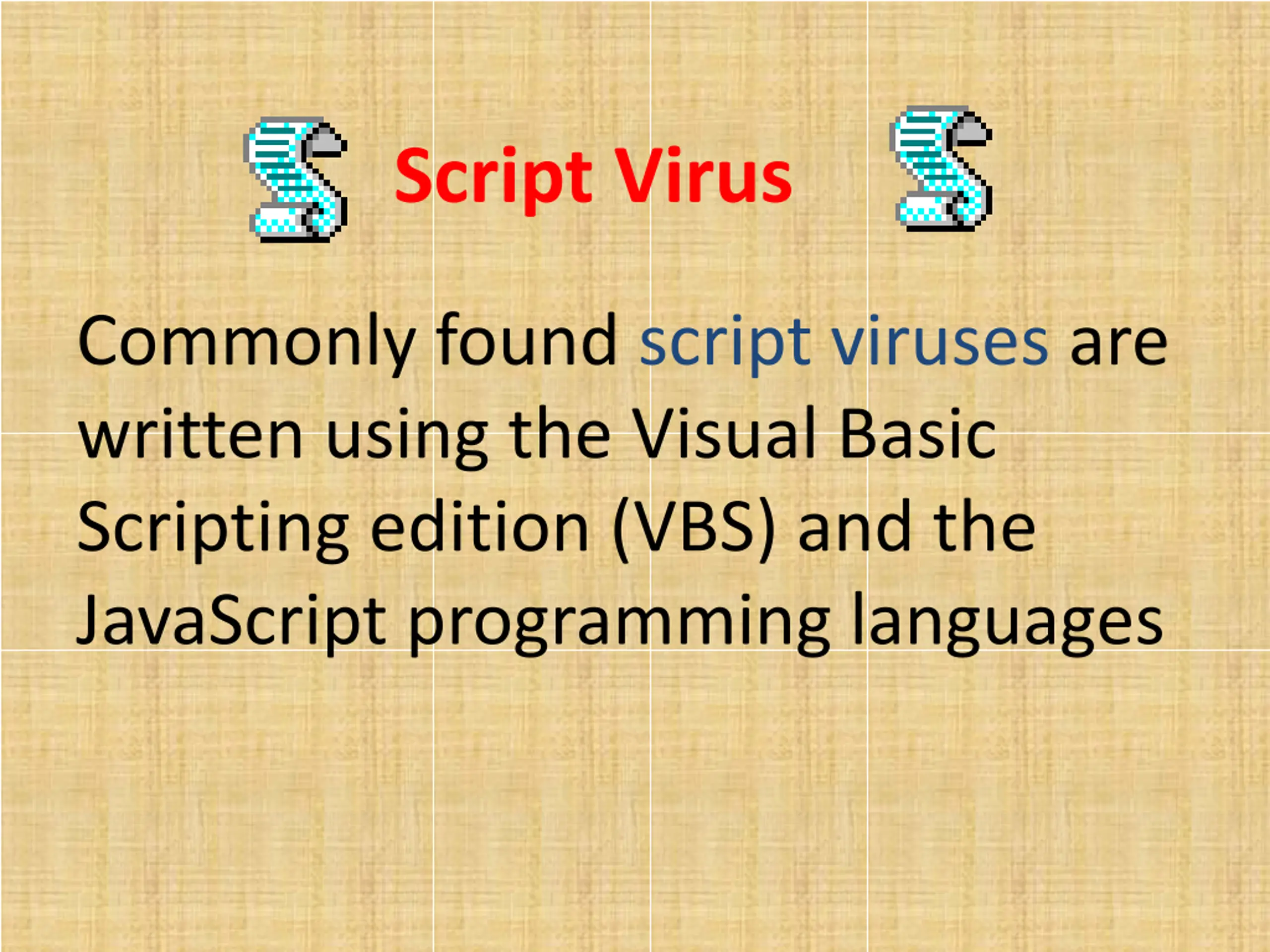 Script Virus

Commonly found script viruses are written using the Visual Basic Scripting edition (VBS) and the JavaScript programming languages